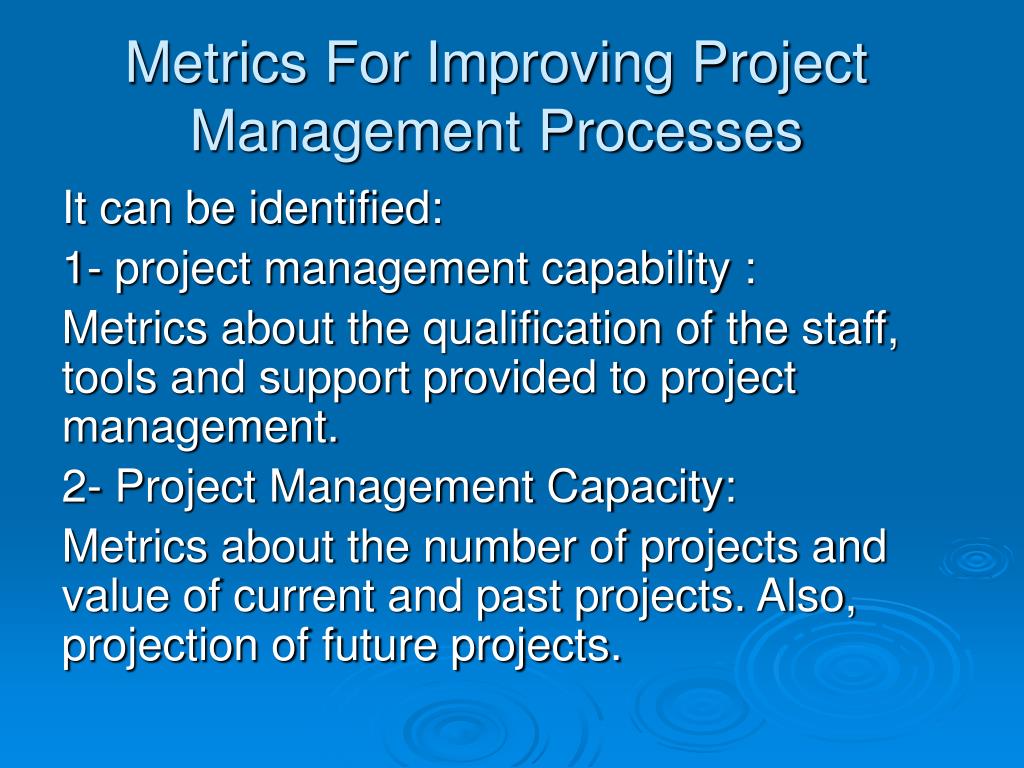 Metrics For Improving Project Management Processes

It can be identified:

1- project management capability :

Metrics about the qualification of the staff, tools and support provided to project management.

2- Project Management Capacity:

Metrics about the number of projects and value of current and past projects. Also, projection of future projects.